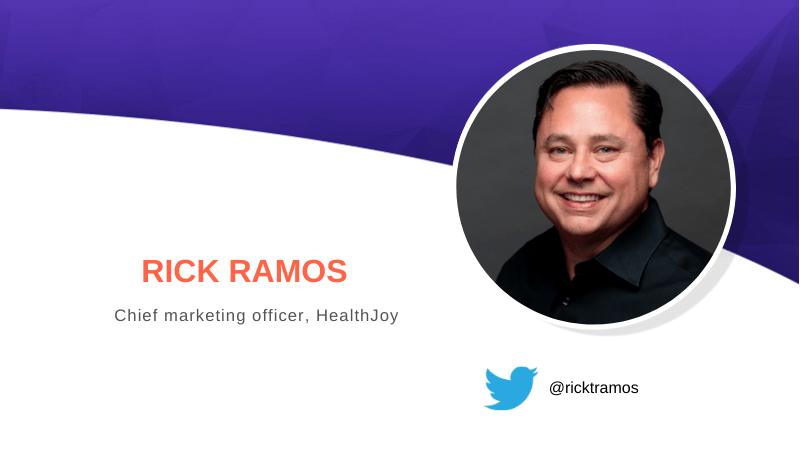 RICK RAMOS

Chief marketing officer, HealthJoy

@ricktramos